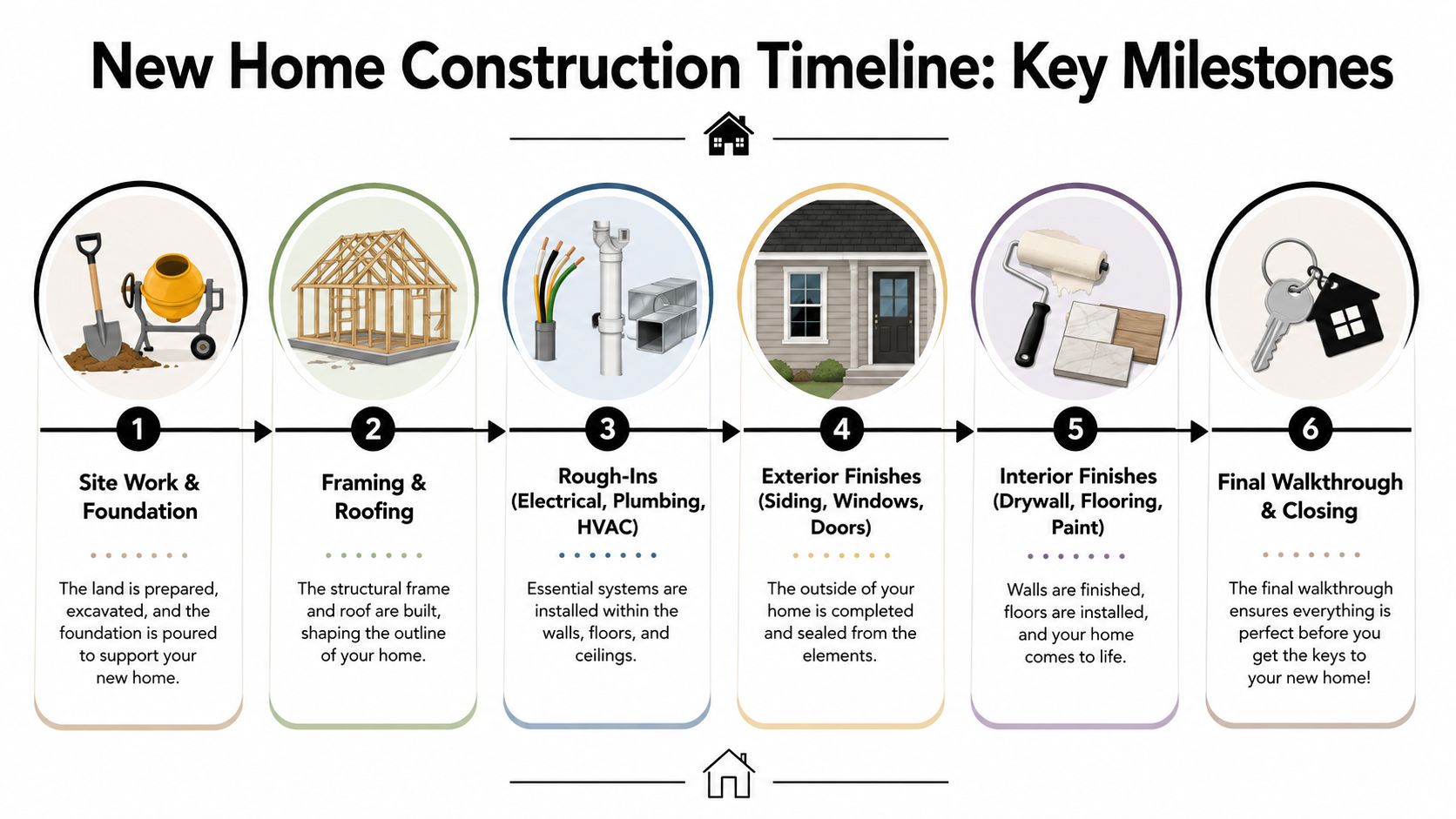 New Home Construction Timeline: Key Milestones

1

Site Work & Foundation

The land is prepared, excavated, and the foundation is poured to support your new home.

2

Framing & Roofing

The structural frame and roof are built, shaping the outline of your home.

3

Rough-Ins (Electrical, Plumbing, HVAC)

Essential systems are installed within the walls, floors, and ceilings.

4

Exterior Finishes (Siding, Windows, Doors)

The outside of your home is completed and sealed from the elements.

5

Interior Finishes (Drywall, Flooring, Paint)

Walls are finished, floors are installed, and your home comes to life.

6

Final Walkthrough & Closing

The final walkthrough ensures everything is perfect before you get the keys to your new home!